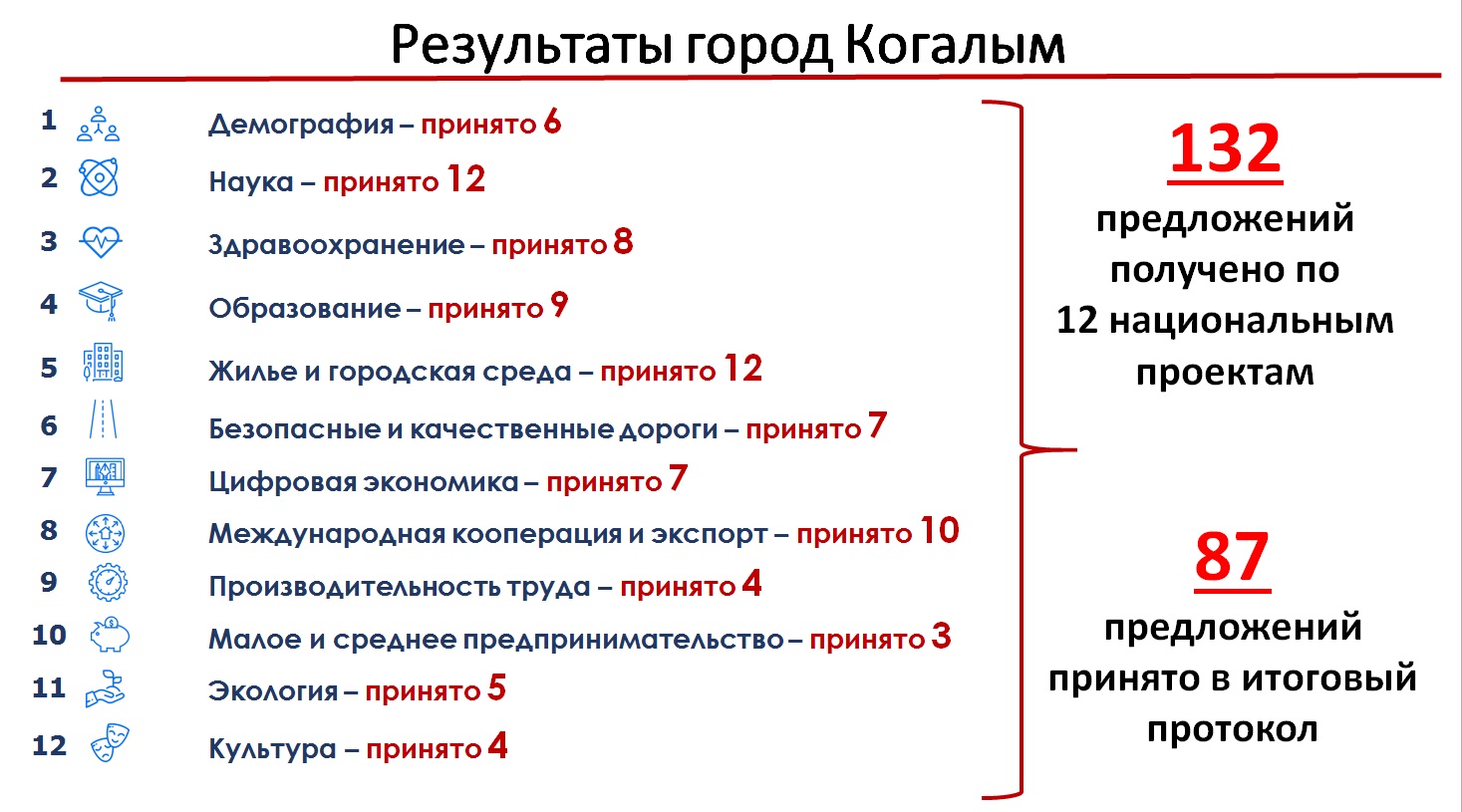 Результаты город Когалым

1 Демография – принято 6
2 Наука – принято 12
3 Здравоохранение – принято 8
4 Образование – принято 9
5 Жилье и городская среда – принято 12
6 Безопасные и качественные дороги – принято 7
7 Цифровая экономика – принято 7
8 Международная кооперация и экспорт – принято 10
9 Производительность труда – принято 4
10 Малое и среднее предпринимательство – принято 3
11 Экология – принято 5
12 Культура – принято 4

132
предложений получено по 12 национальным проектам

87
предложений принято в итоговый протокол